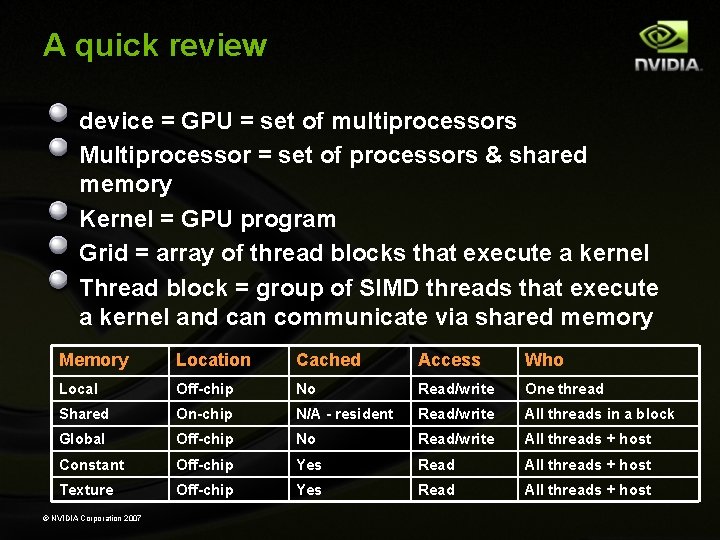 A quick review

NVIDIA.

• device = GPU = set of multiprocessors
• Multiprocessor = set of processors & shared memory
• Kernel = GPU program
• Grid = array of thread blocks that execute a kernel
• Thread block = group of SIMD threads that execute a kernel and can communicate via shared memory

| Memory | Location | Cached | Access | Who |
|---|---|---|---|---|
| Local | Off-chip | No | Read/write | One thread |
| Shared | On-chip | N/A - resident | Read/write | All threads in a block |
| Global | Off-chip | No | Read/write | All threads + host |
| Constant | Off-chip | Yes | Read | All threads + host |
| Texture | Off-chip | Yes | Read | All threads + host |

© NVIDIA Corporation 2007